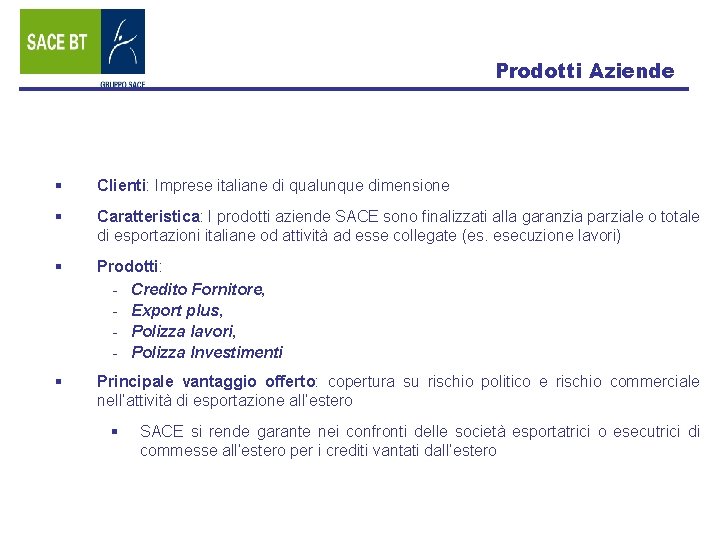 SACE BT

GRUPPO SACE

Prodotti Aziende

▪ Clienti: Imprese italiane di qualunque dimensione

▪ Caratteristica: I prodotti aziende SACE sono finalizzati alla garanzia parziale o totale di esportazioni italiane od attività ad esse collegate (es. esecuzione lavori)

▪ Prodotti:
- Credito Fornitore,
- Export plus,
- Polizza lavori,
- Polizza Investimenti

▪ Principale vantaggio offerto: copertura su rischio politico e rischio commerciale nell'attività di esportazione all'estero

▪ SACE si rende garante nei confronti delle società esportatrici o esecutrici di commesse all'estero per i crediti vantati dall'estero